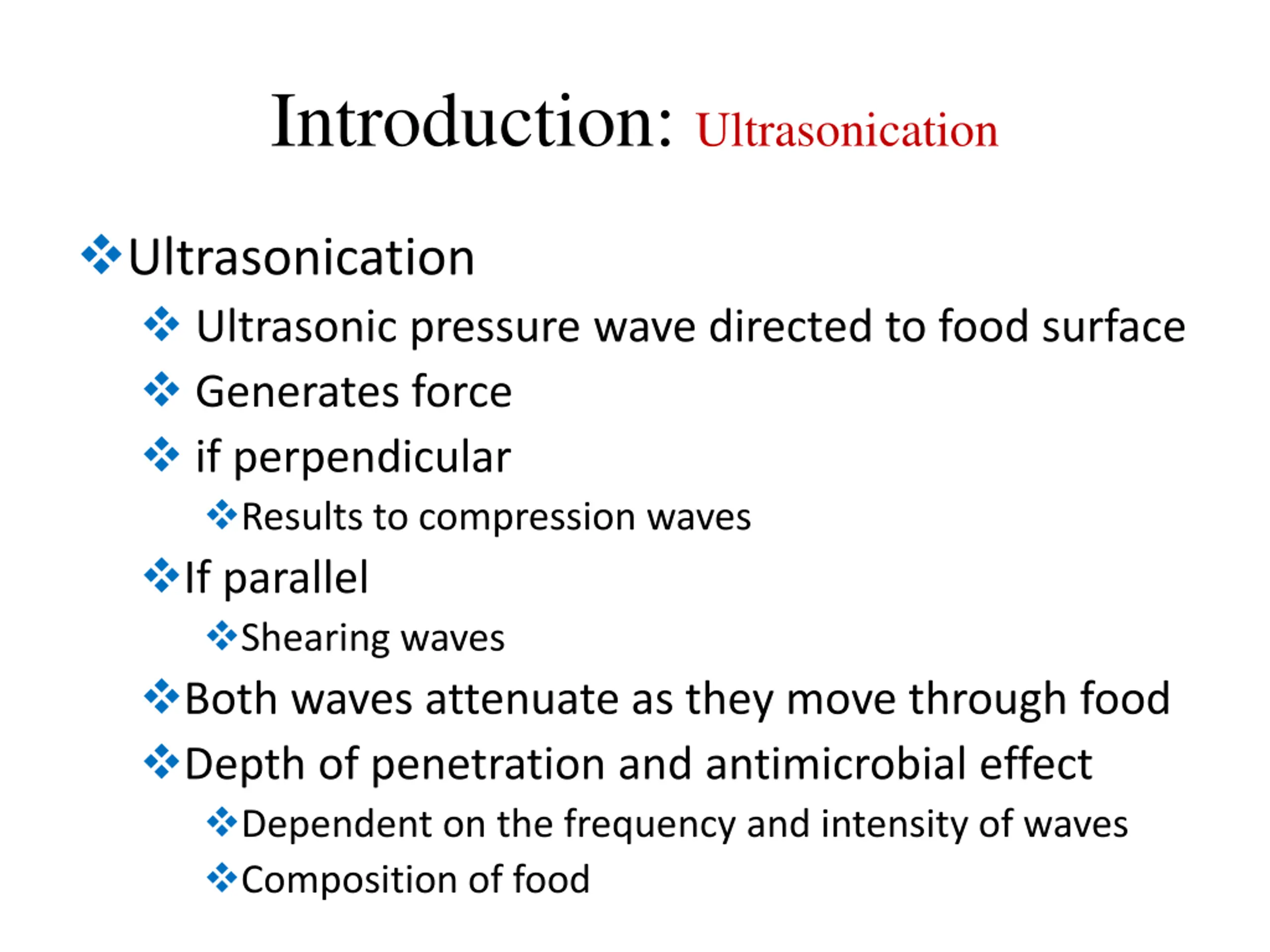 Introduction: Ultrasonication

❖ Ultrasonication
❖ Ultrasonic pressure wave directed to food surface
❖ Generates force
❖ if perpendicular
❖ Results to compression waves
❖ If parallel
❖ Shearing waves
❖ Both waves attenuate as they move through food
❖ Depth of penetration and antimicrobial effect
❖ Dependent on the frequency and intensity of waves
❖ Composition of food